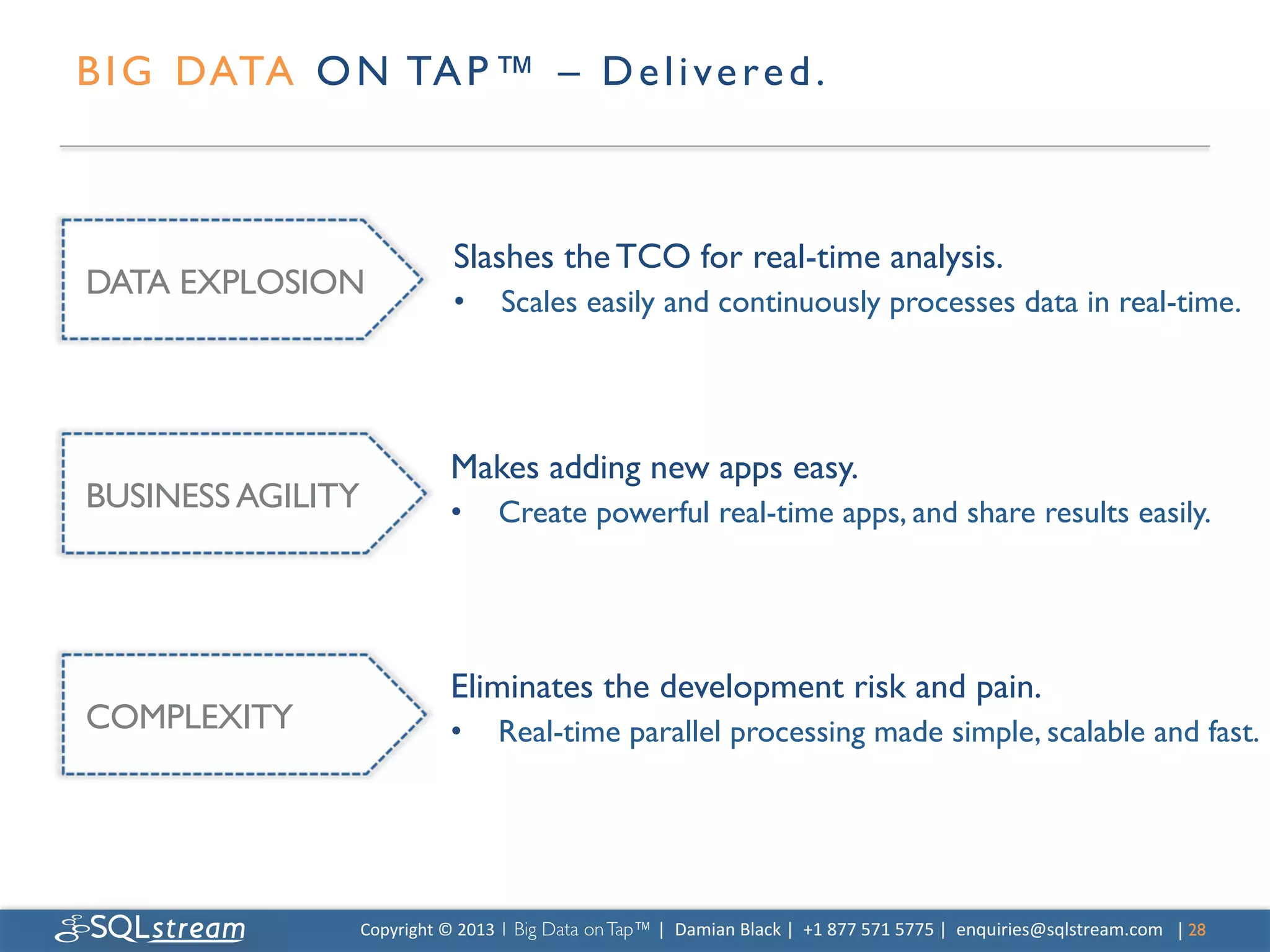 BIG DATA ON TAP™ – Delivered.

DATA EXPLOSION

Slashes the TCO for real-time analysis.

• Scales easily and continuously processes data in real-time.

BUSINESS AGILITY

Makes adding new apps easy.

• Create powerful real-time apps, and share results easily.

COMPLEXITY

Eliminates the development risk and pain.

• Real-time parallel processing made simple, scalable and fast.

SQLstream

Copyright © 2013 | Big Data on Tap™ | Damian Black | +1 877 571 5775 | enquiries@sqlstream.com | 28